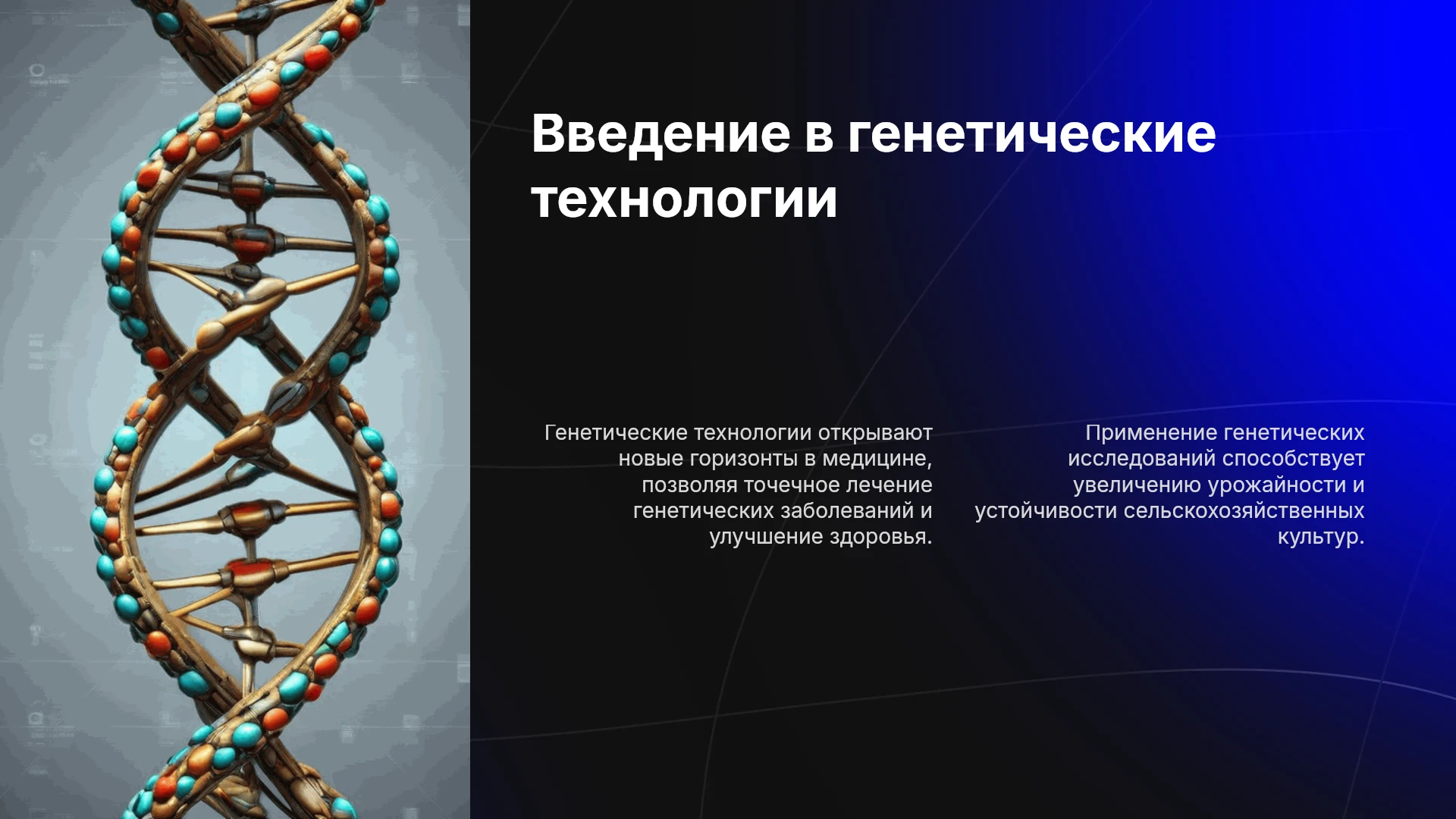 Введение в генетические технологии

Генетические технологии открывают новые горизонты в медицине, позволяя точечное лечение генетических заболеваний и улучшение здоровья.

Применение генетических исследований способствует увеличению урожайности и устойчивости сельскохозяйственных культур.